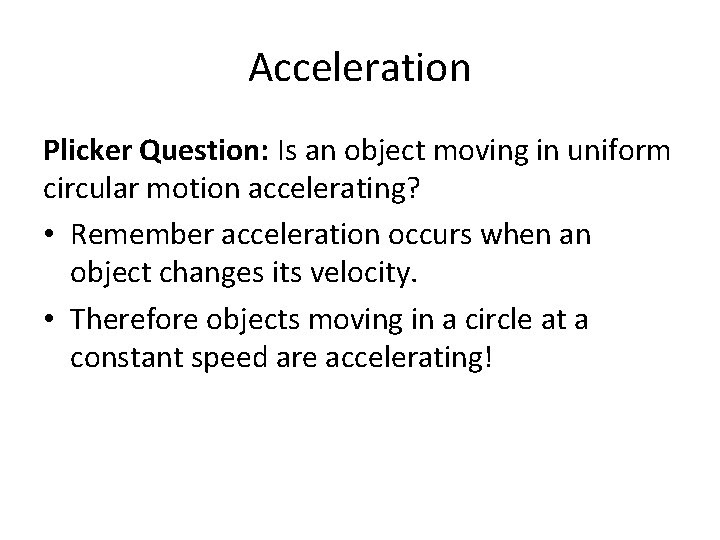 Acceleration

Plicker Question: Is an object moving in uniform circular motion accelerating?

• Remember acceleration occurs when an object changes its velocity.

• Therefore objects moving in a circle at a constant speed are accelerating!